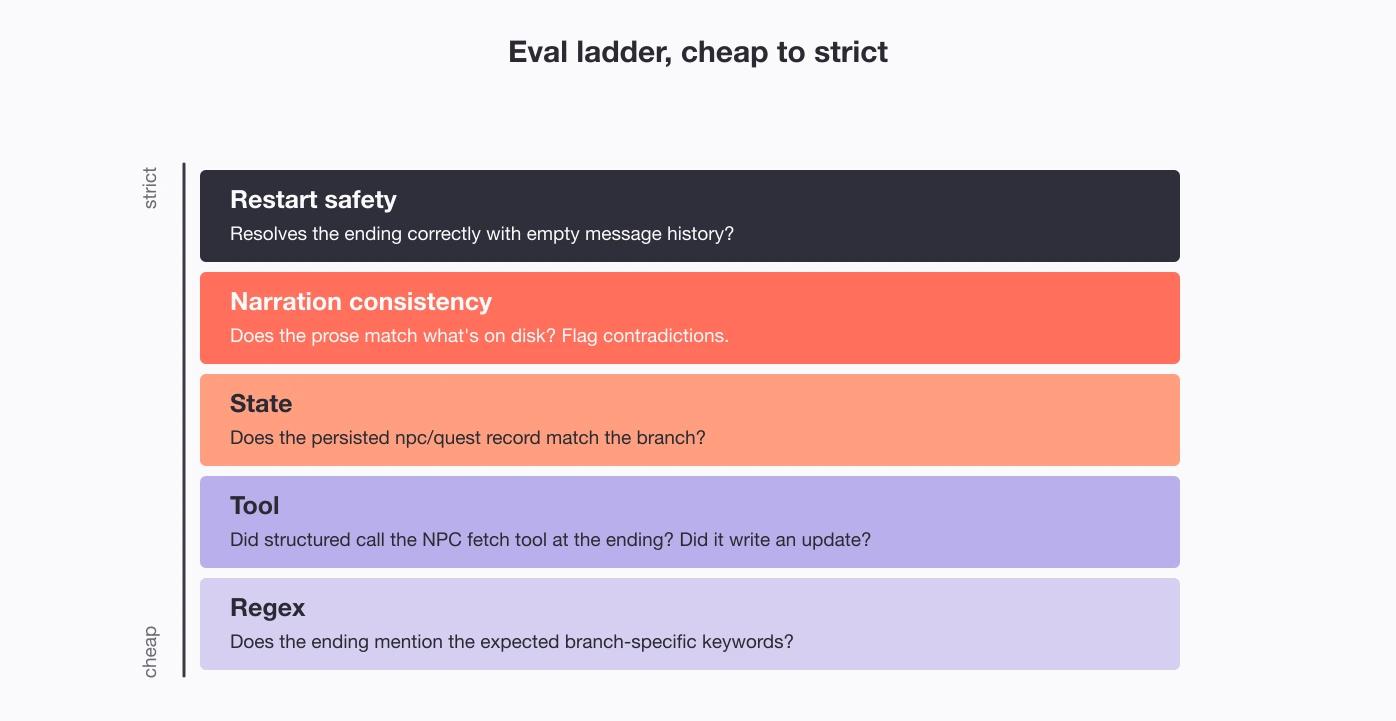 Eval ladder, cheap to strict

strict

Restart safety
Resolves the ending correctly with empty message history?

Narration consistency
Does the prose match what's on disk? Flag contradictions.

State
Does the persisted npc/quest record match the branch?

Tool
Did structured call the NPC fetch tool at the ending? Did it write an update?

Regex
Does the ending mention the expected branch-specific keywords?

cheap